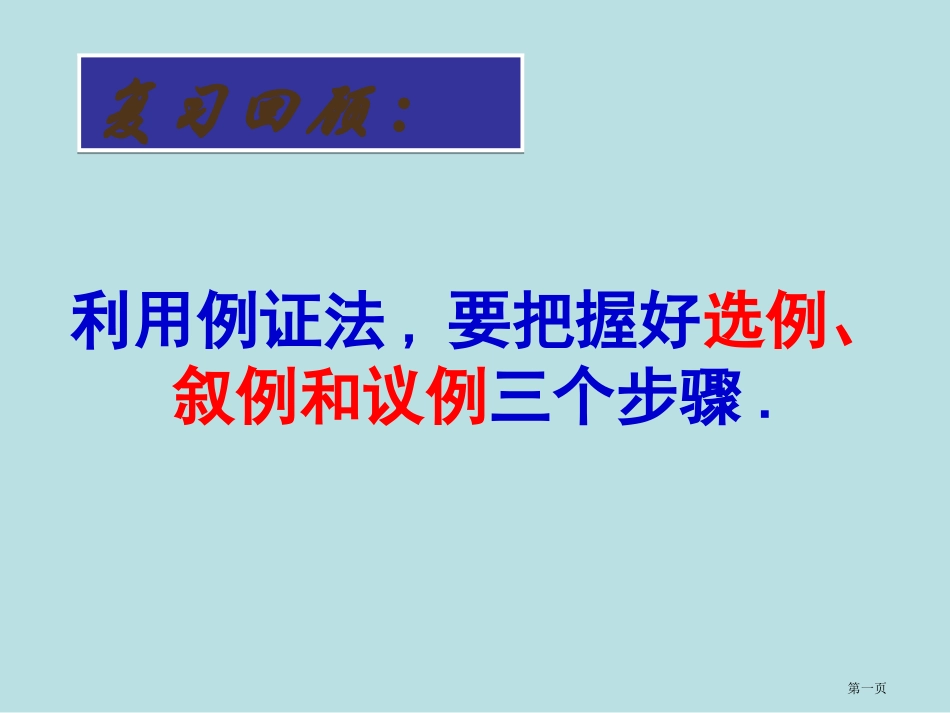 复习回顾：

利用例证法，要把握好选例、叙例和议例三个步骤.

第一页